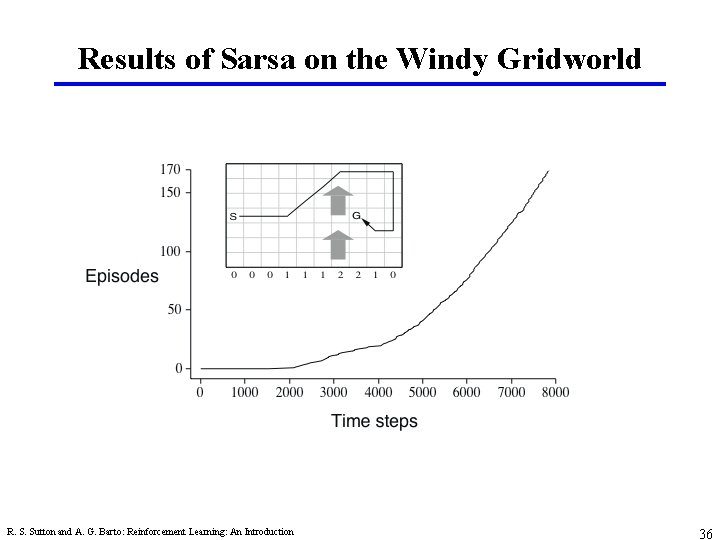 Results of Sarsa on the Windy Gridworld

170
150
100
50
0

Episodes

S
G

0 0 0 1 1 1 2 2 1 0

0 1000 2000 3000 4000 5000 6000 7000 8000

Time steps

R. S. Sutton and A. G. Barto: Reinforcement Learning: An Introduction

36